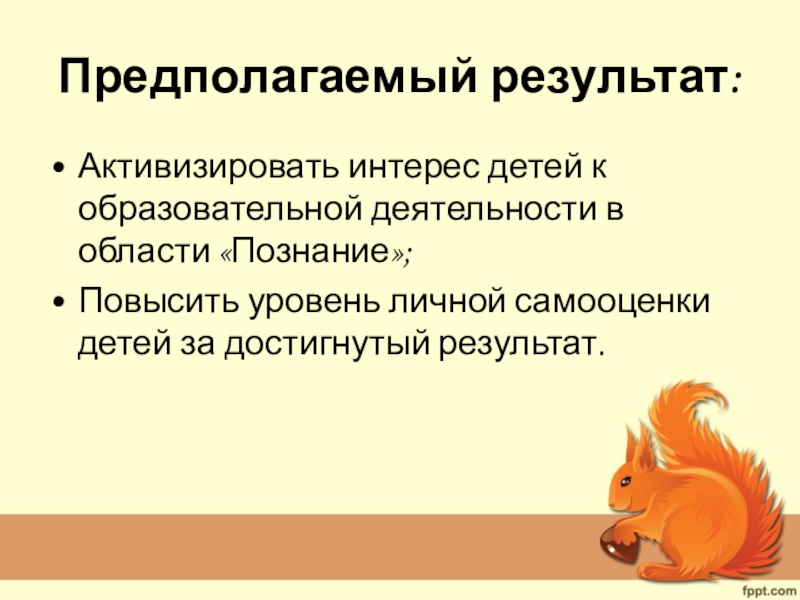 Предполагаемый результат:

• Активизировать интерес детей к образовательной деятельности в области «Познание»;
• Повысить уровень личной самооценки детей за достигнутый результат.

fppt.com